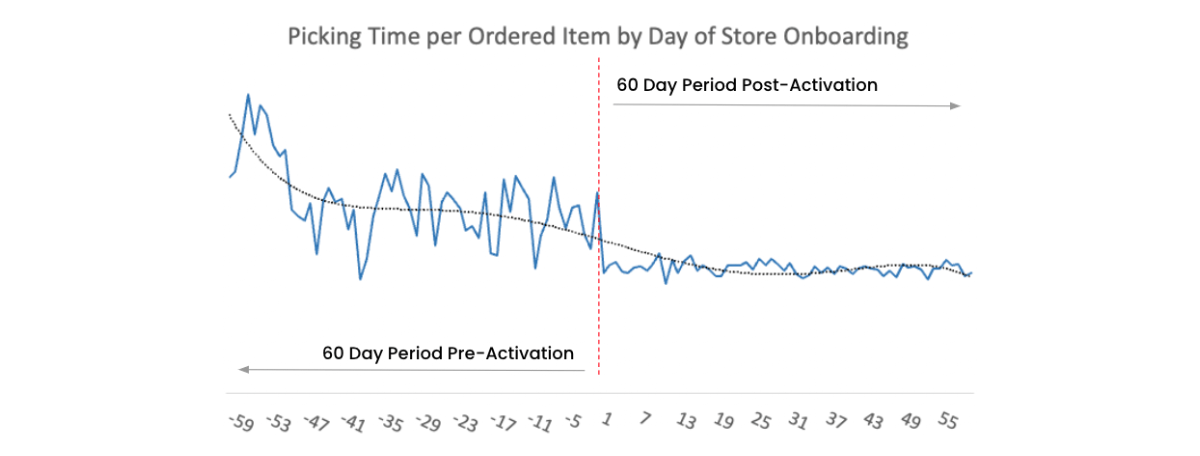 Picking Time per Ordered Item by Day of Store Onboarding

60 Day Period Post-Activation

60 Day Period Pre-Activation

-59 -53 -47 -41 -35 -29 -23 -17 -11 -5 1 7 13 19 25 31 37 43 49 55